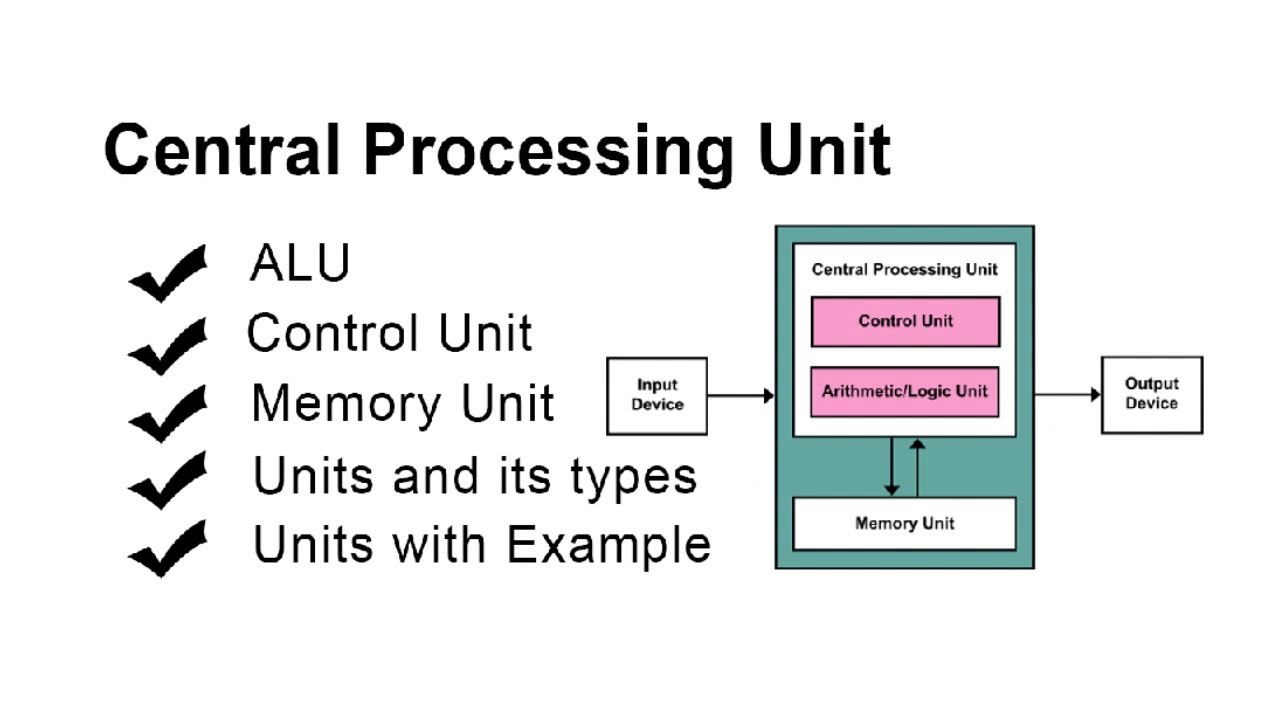 Central Processing Unit

ALU
Control Unit
Memory Unit
Units and its types
Units with Example

Input Device

Central Processing Unit

Control Unit

Arithmetic/Logic Unit

Memory Unit

Output Device